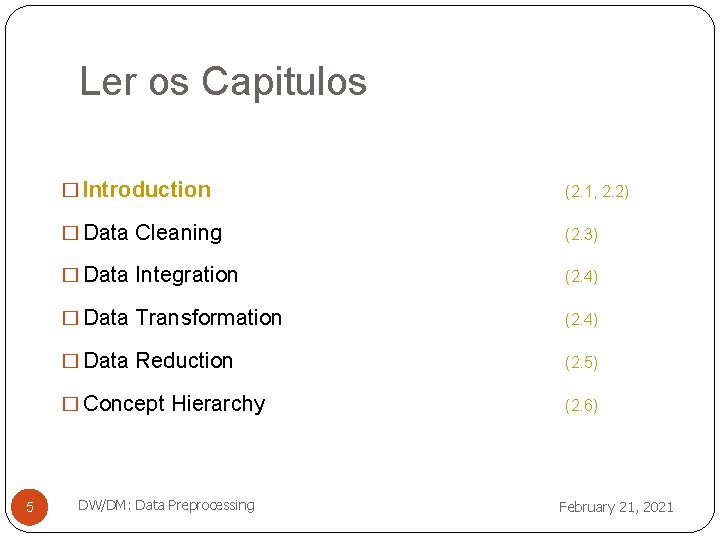 Ler os Capitulos

□ Introduction (2.1, 2.2)

□ Data Cleaning (2.3)

□ Data Integration (2.4)

□ Data Transformation (2.4)

□ Data Reduction (2.5)

□ Concept Hierarchy (2.6)

5

DW/DM: Data Preprocessing

February 21, 2021